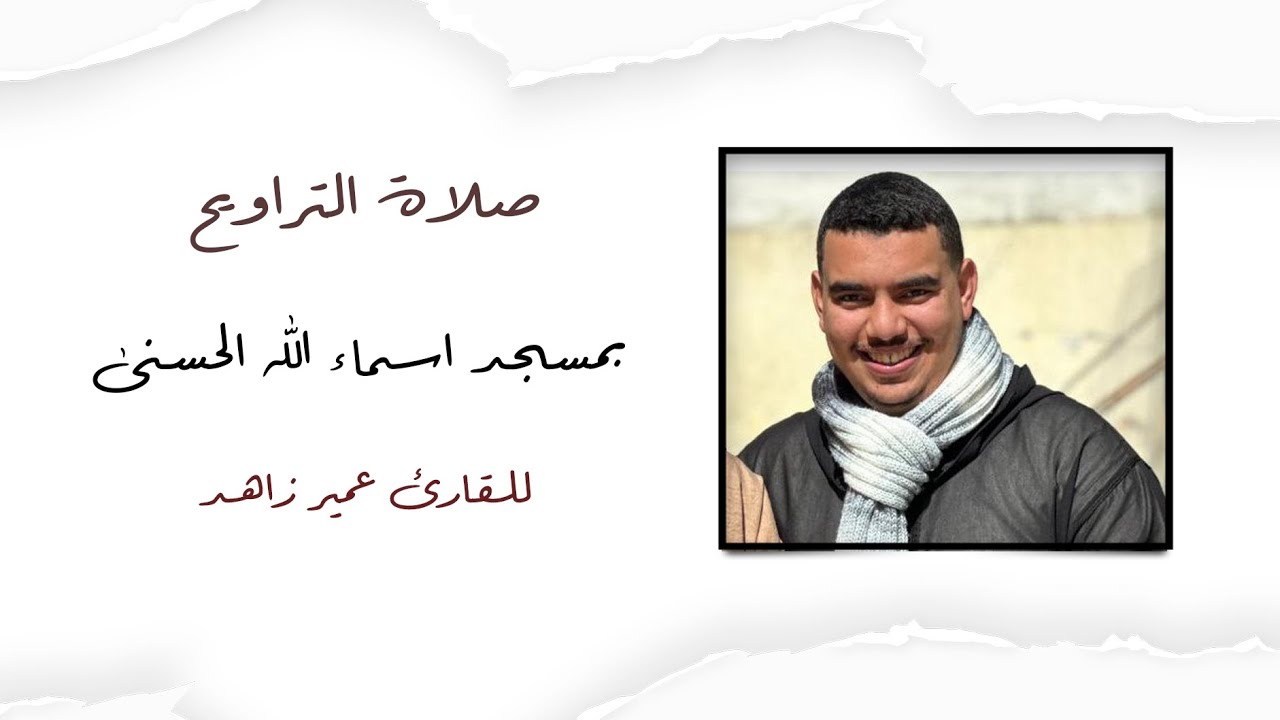 صلاة التراويح

بمسجد اسماء الله الحسنى

للقارئ عمير زاهد